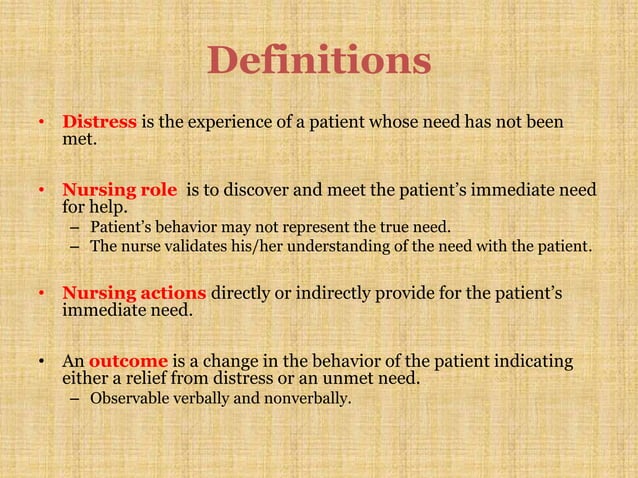 Definitions

• Distress is the experience of a patient whose need has not been met.

• Nursing role is to discover and meet the patient's immediate need for help.
 – Patient's behavior may not represent the true need.
 – The nurse validates his/her understanding of the need with the patient.

• Nursing actions directly or indirectly provide for the patient's immediate need.

• An outcome is a change in the behavior of the patient indicating either a relief from distress or an unmet need.
 – Observable verbally and nonverbally.